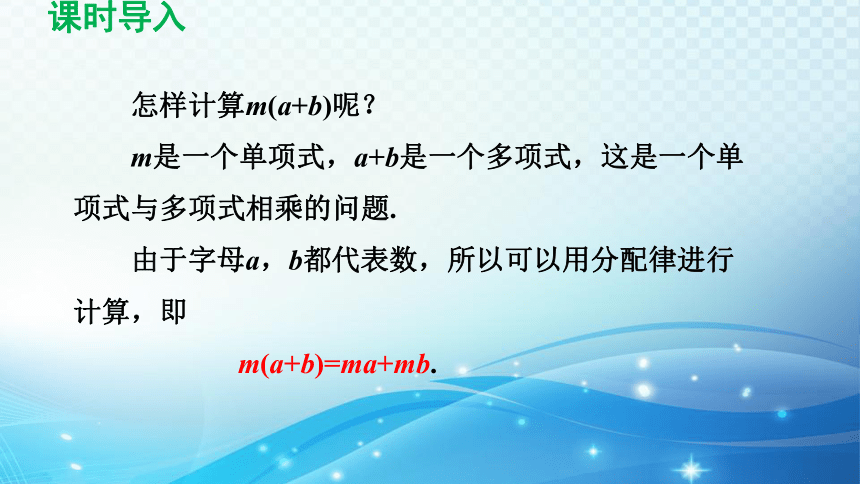 课时导入

怎样计算$m(a+b)$呢？

$m$是一个单项式，$a+b$是一个多项式，这是一个单项式与多项式相乘的问题.

由于字母$a$，$b$都代表数，所以可以用分配律进行计算，即

$m(a+b)=ma+mb$.